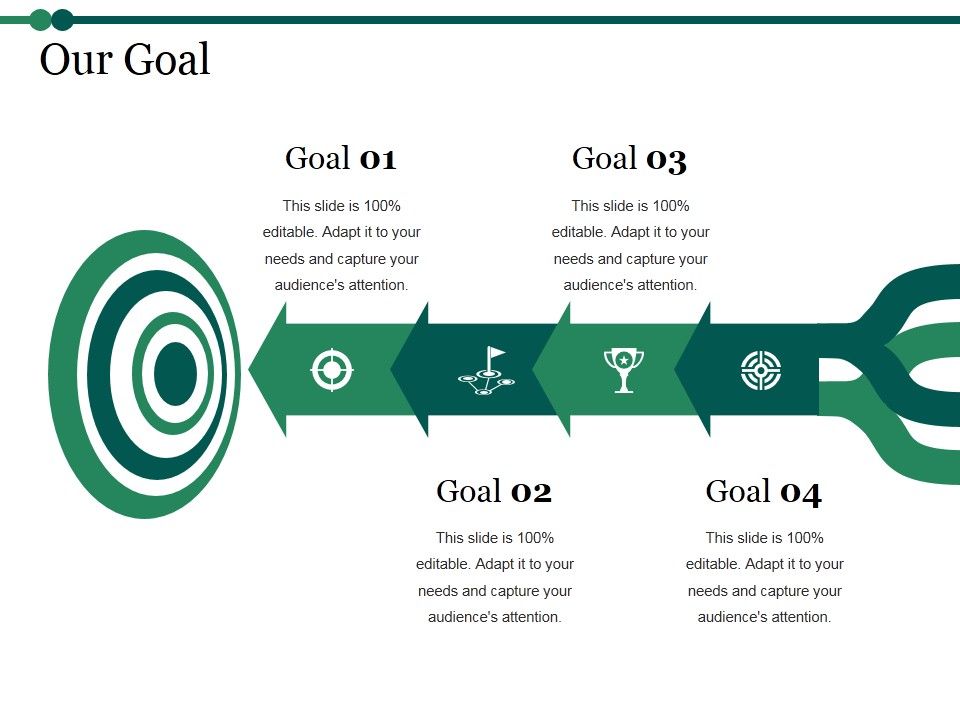 Our Goal

Goal 01

This slide is 100% editable. Adapt it to your needs and capture your audience's attention.

Goal 03

This slide is 100% editable. Adapt it to your needs and capture your audience's attention.

Goal 02

This slide is 100% editable. Adapt it to your needs and capture your audience's attention.

Goal 04

This slide is 100% editable. Adapt it to your needs and capture your audience's attention.